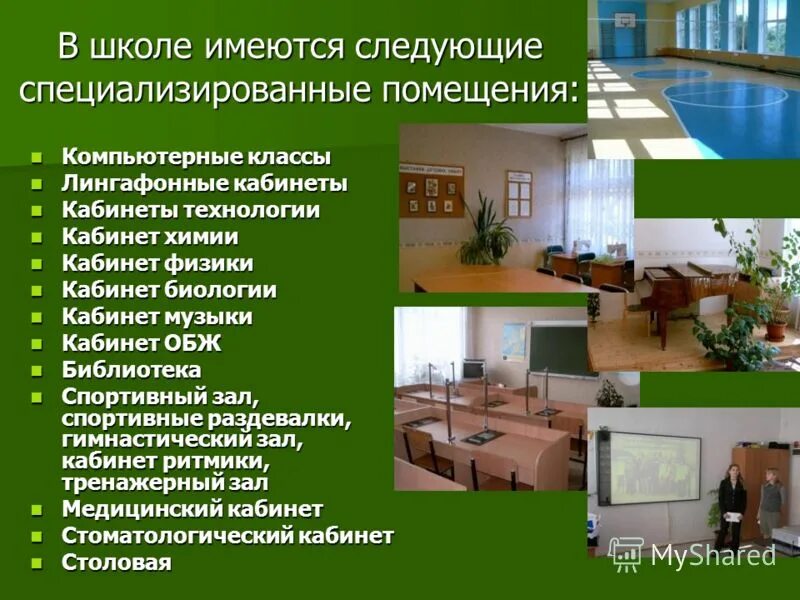 В школе имеются следующие специализированные помещения:

- Компьютерные классы
- Лингафонные кабинеты
- Кабинеты технологии
- Кабинет химии
- Кабинет физики
- Кабинет биологии
- Кабинет музыки
- Кабинет ОБЖ
- Библиотека
- Спортивный зал, спортивные раздевалки, гимнастический зал, кабинет ритмики, тренажерный зал
- Медицинский кабинет
- Стоматологический кабинет
- Столовая

MyShared